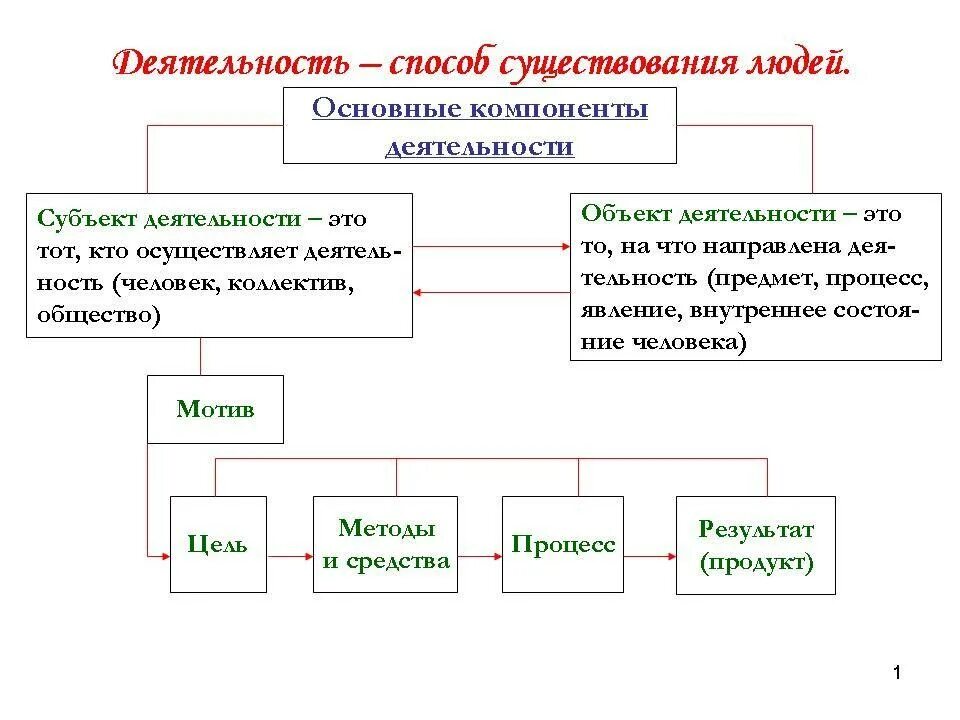 Деятельность – способ существования людей.

Основные компоненты деятельности

Субъект деятельности – это тот, кто осуществляет деятельность (человек, коллектив, общество)

Объект деятельности – это то, на что направлена деятельность (предмет, процесс, явление, внутреннее состояние человека)

Мотив

Цель

Методы и средства

Процесс

Результат (продукт)

1